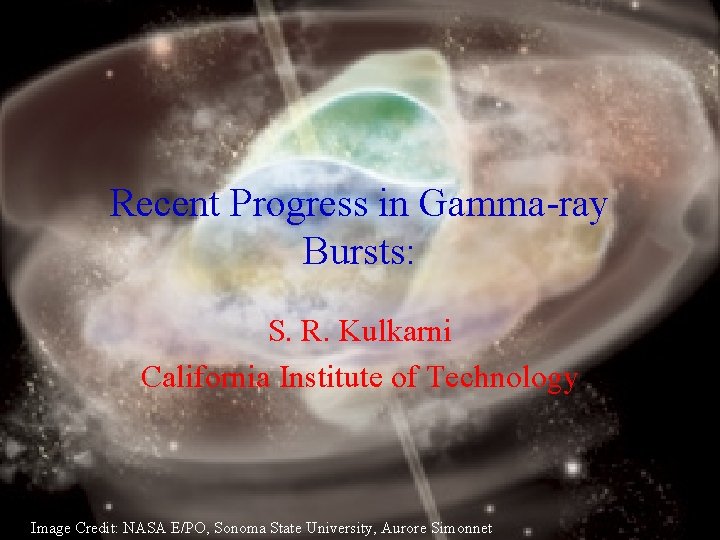 Recent Progress in Gamma-ray Bursts:

S. R. Kulkarni
California Institute of Technology

Image Credit: NASA E/PO, Sonoma State University, Aurore Simonnet